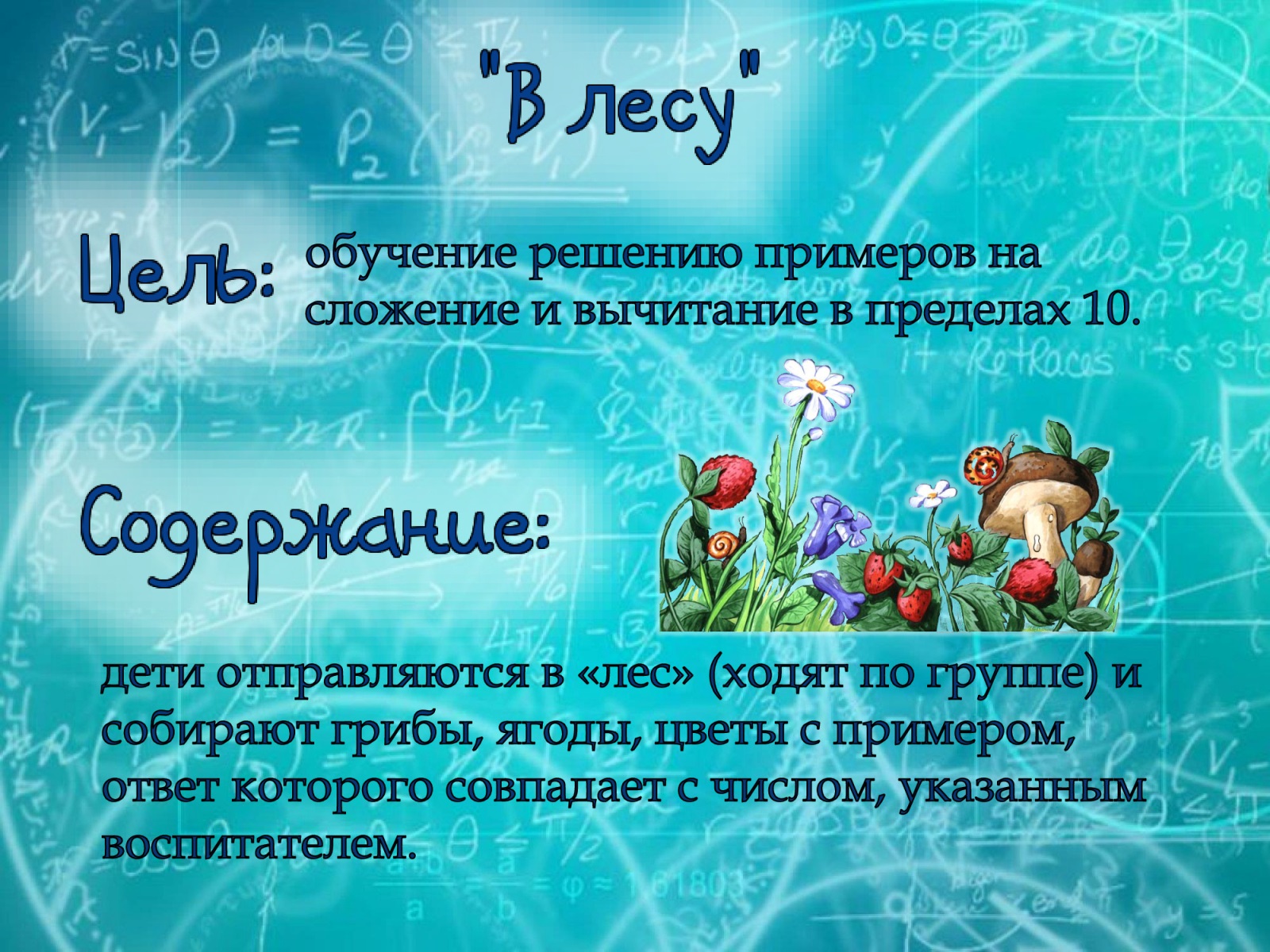 "В лесу"

Цель: обучение решению примеров на сложение и вычитание в пределах 10.

Содержание:

дети отправляются в «лес» (ходят по группе) и собирают грибы, ягоды, цветы с примером, ответ которого совпадает с числом, указанным воспитателем.